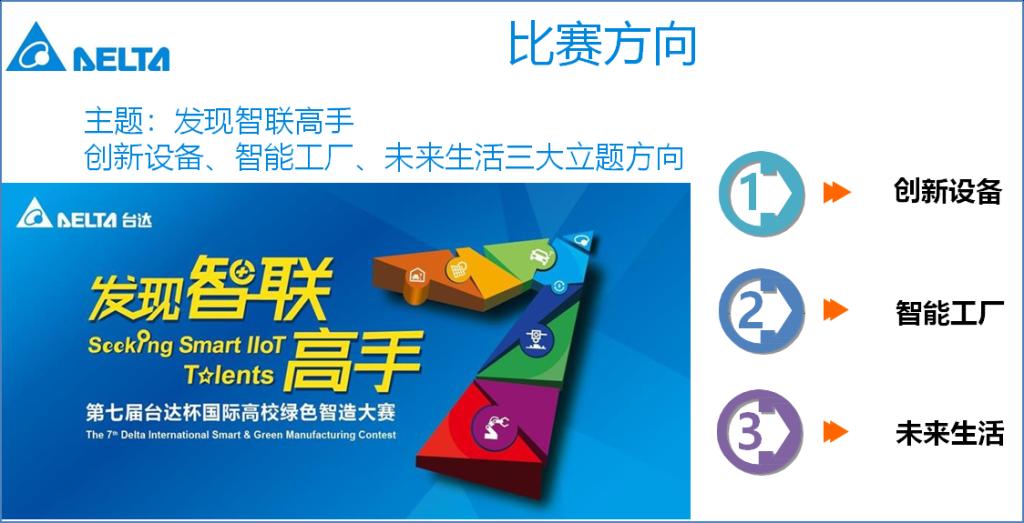 DELTA

比赛方向

主题：发现智联高手
创新设备、智能工厂、未来生活三大立题方向

DELTA 台达

发现智联高手
Seeking Smart IIoT Talents

第七届台达杯国际高校绿色智造大赛
The 7th Delta International Smart & Green Manufacturing Contest

1 创新设备

2 智能工厂

3 未来生活